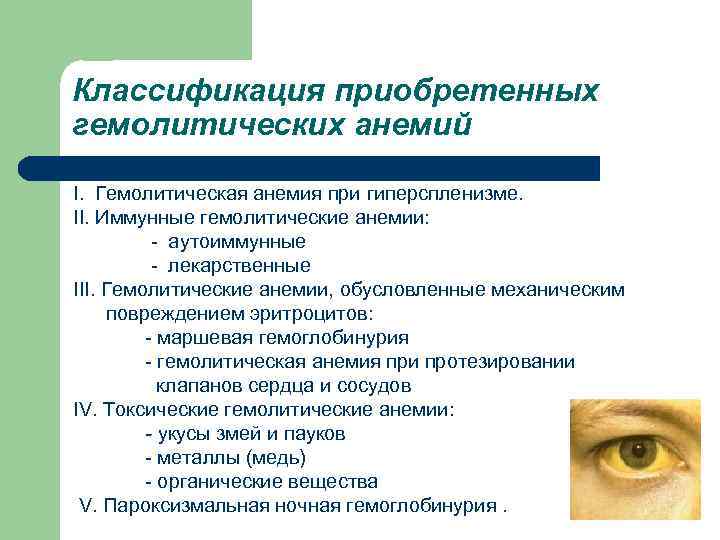 Классификация приобретенных гемолитических анемий

I. Гемолитическая анемия при гиперспленизме.
II. Иммунные гемолитические анемии:
- аутоиммунные
- лекарственные
III. Гемолитические анемии, обусловленные механическим повреждением эритроцитов:
- маршевая гемоглобинурия
- гемолитическая анемия при протезировании клапанов сердца и сосудов
IV. Токсические гемолитические анемии:
- укусы змей и пауков
- металлы (медь)
- органические вещества
V. Пароксизмальная ночная гемоглобинурия .